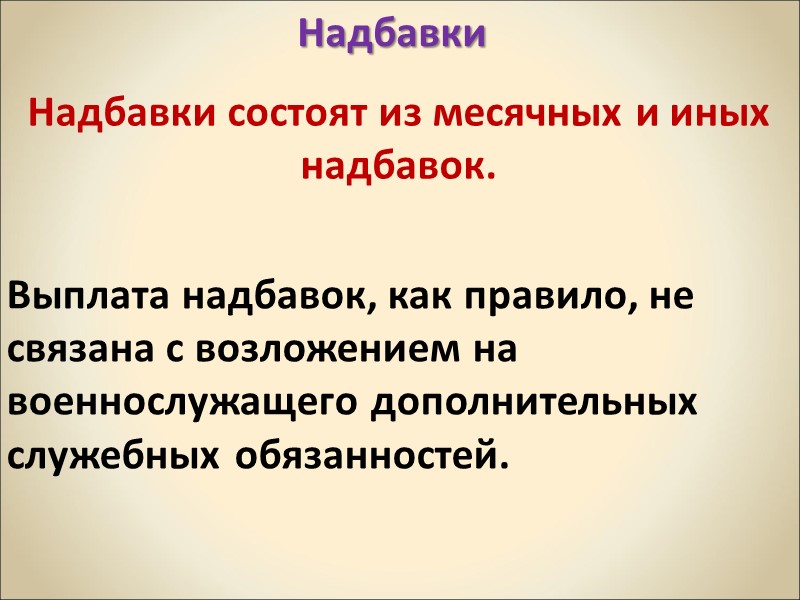 Надбавки

Надбавки состоят из месячных и иных надбавок.

Выплата надбавок, как правило, не связана с возложением на военнослужащего дополнительных служебных обязанностей.